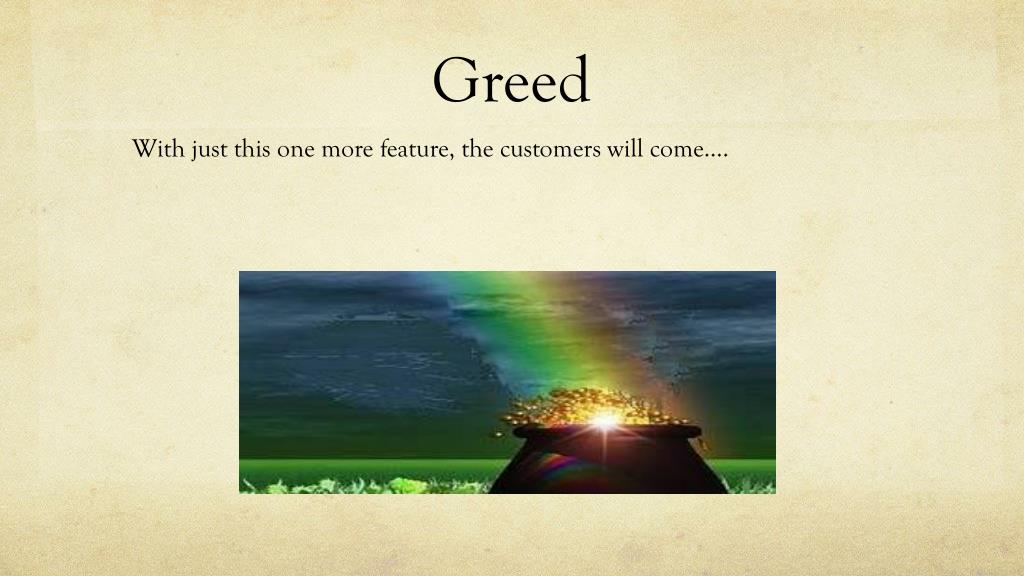 Greed

With just this one more feature, the customers will come….